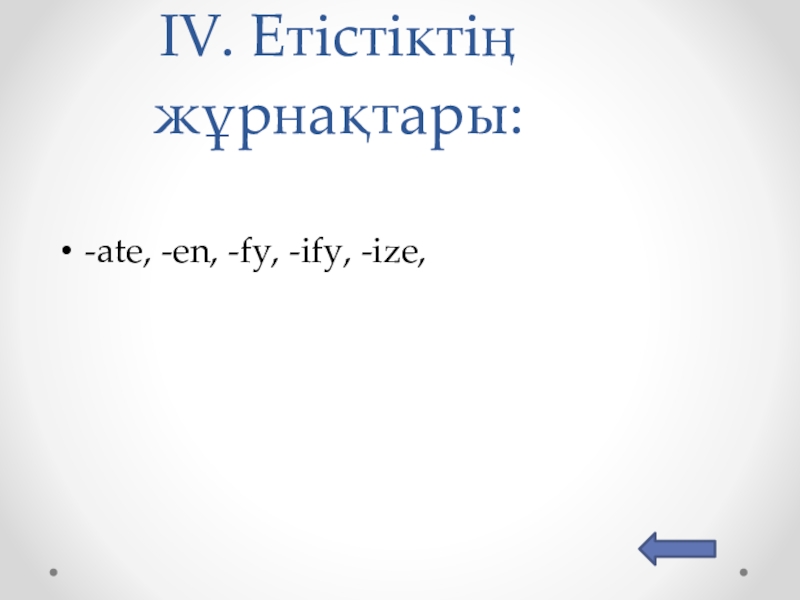 IV. Етістіктің жұрнақтары:

• -ate, -en, -fy, -ify, -ize,